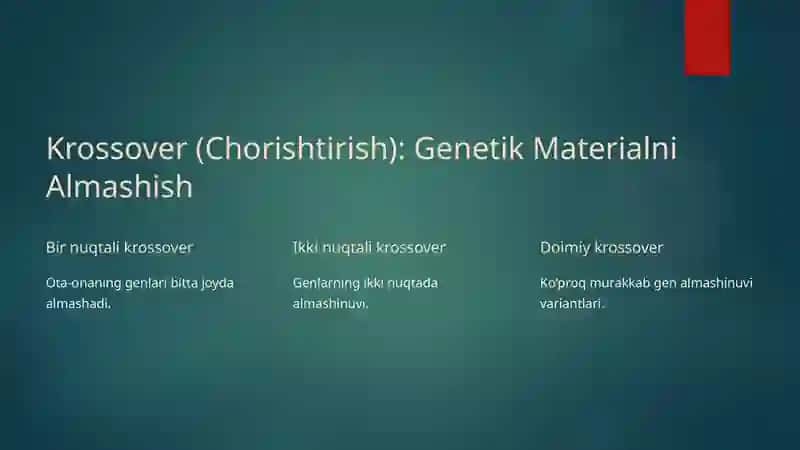 Krossover (Chorishtirish): Genetik Materialni Almashish

Bir nuqtali krossover

Ota-onaning genlari bitta joyda almashadi.

Ikki nuqtali krossover

Genlarning ikki nuqtada almashinuvi.

Doimiy krossover

Ko'proq murakkab gen almashinuvi variantlari.